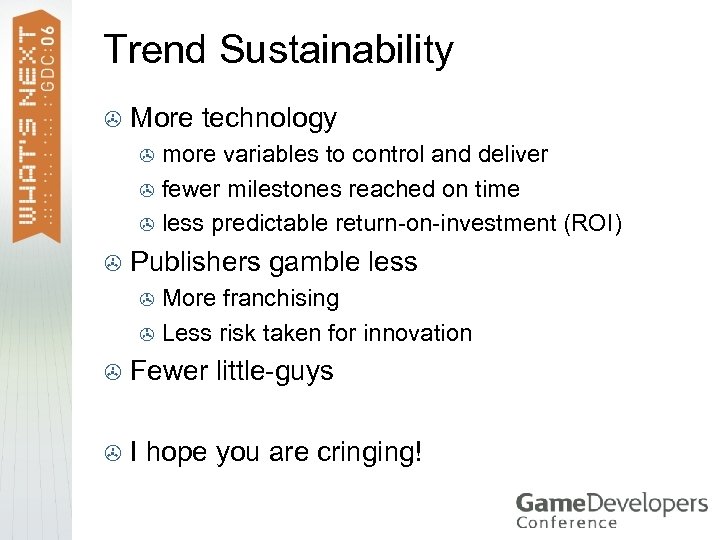 WHAT'S NEXT GDC:06

Trend Sustainability

More technology

more variables to control and deliver

fewer milestones reached on time

less predictable return-on-investment (ROI)

Publishers gamble less

More franchising

Less risk taken for innovation

Fewer little-guys

I hope you are cringing!

GameDevelopers Conference